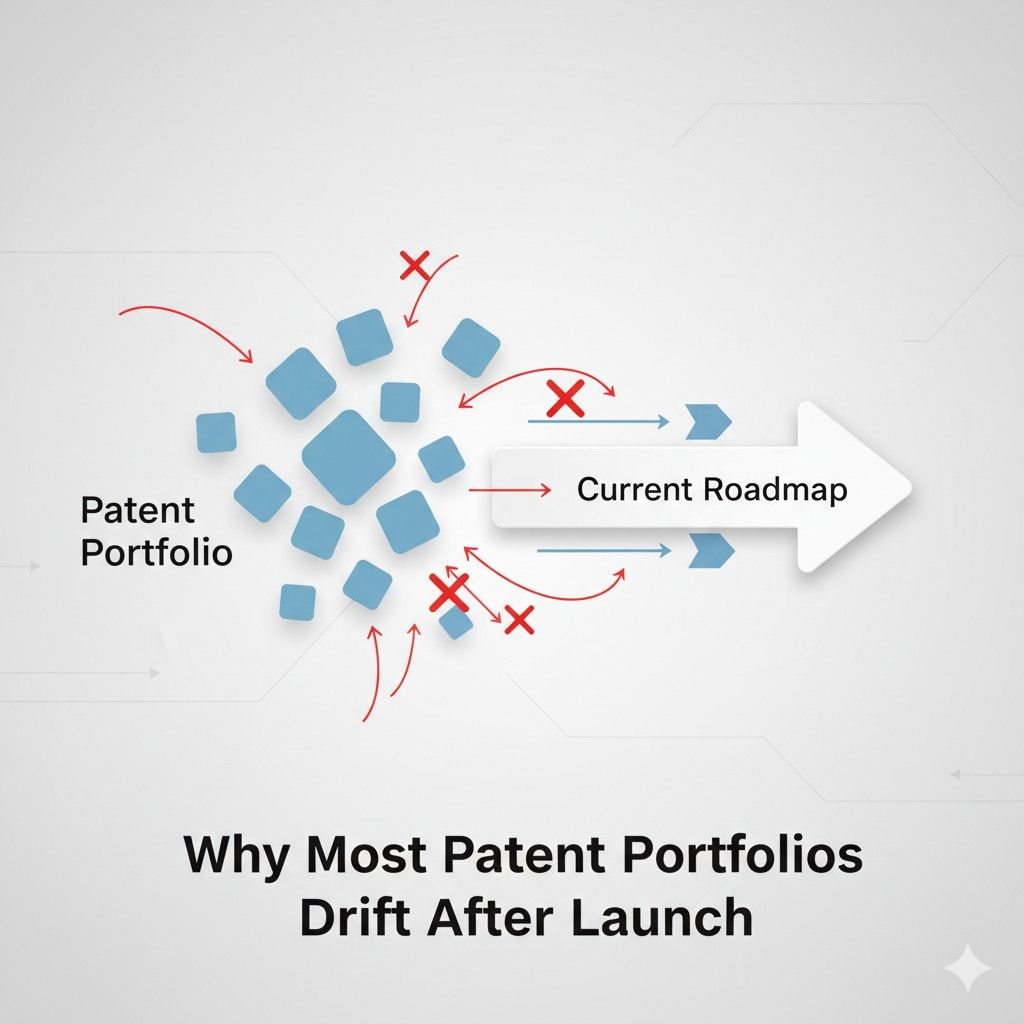 Patent Portfolio

Current Roadmap

Why Most Patent Portfolios Drift After Launch